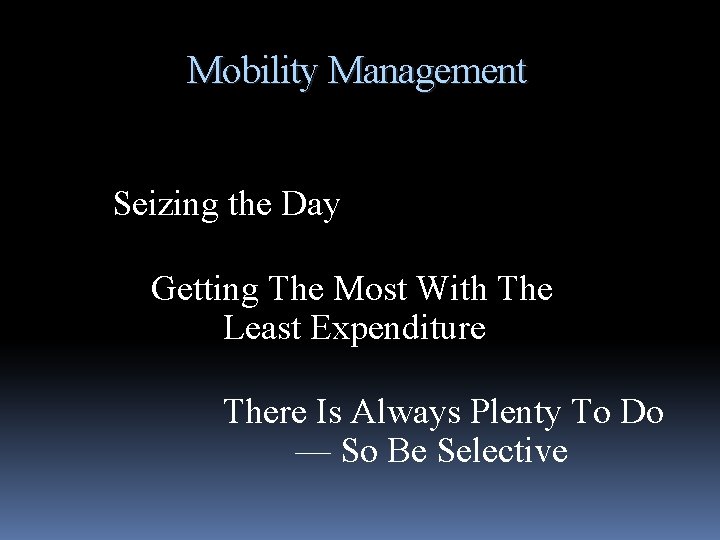 Mobility Management

Seizing the Day

Getting The Most With The Least Expenditure

There Is Always Plenty To Do — So Be Selective